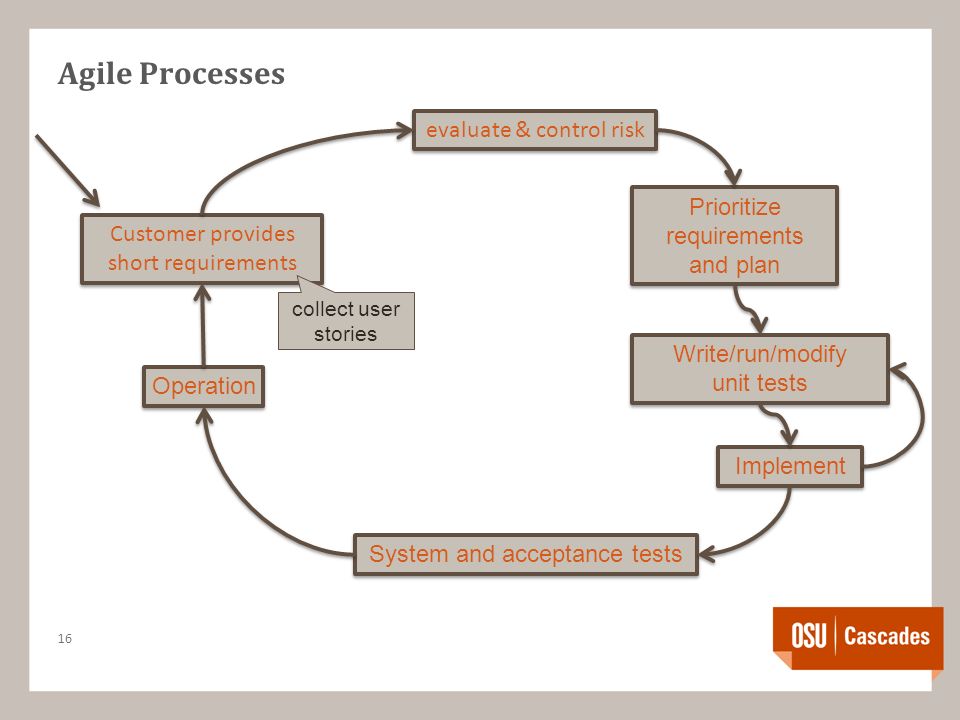 Agile Processes

Customer provides short requirements

collect user stories

evaluate & control risk

Prioritize requirements and plan

Write/run/modify unit tests

Implement

System and acceptance tests

Operation

16

OSU | Cascades